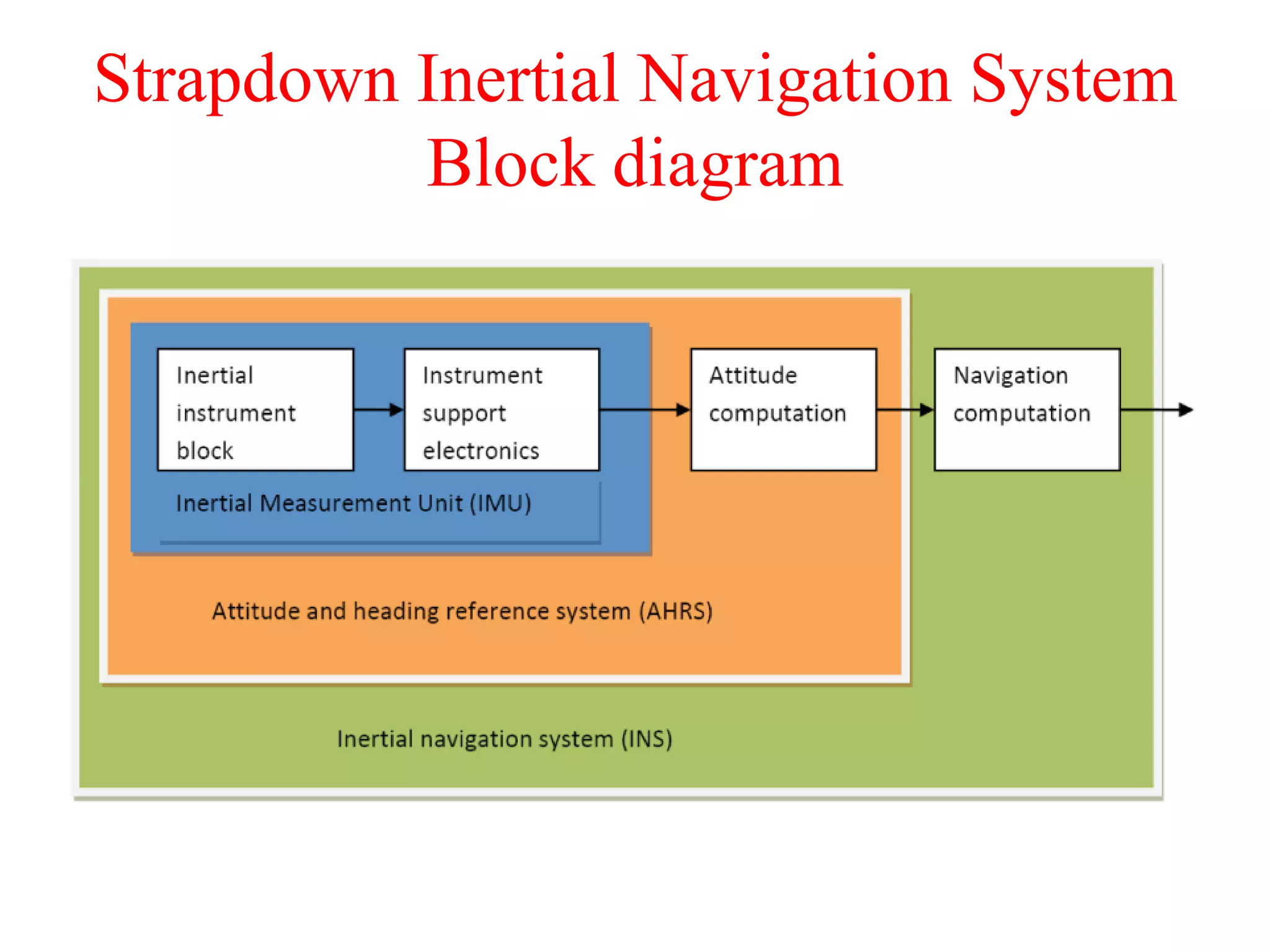 Strapdown Inertial Navigation System
Block diagram

Inertial instrument block

Instrument support electronics

Attitude computation

Navigation computation

Inertial Measurement Unit (IMU)

Attitude and heading reference system (AHRS)

Inertial navigation system (INS)